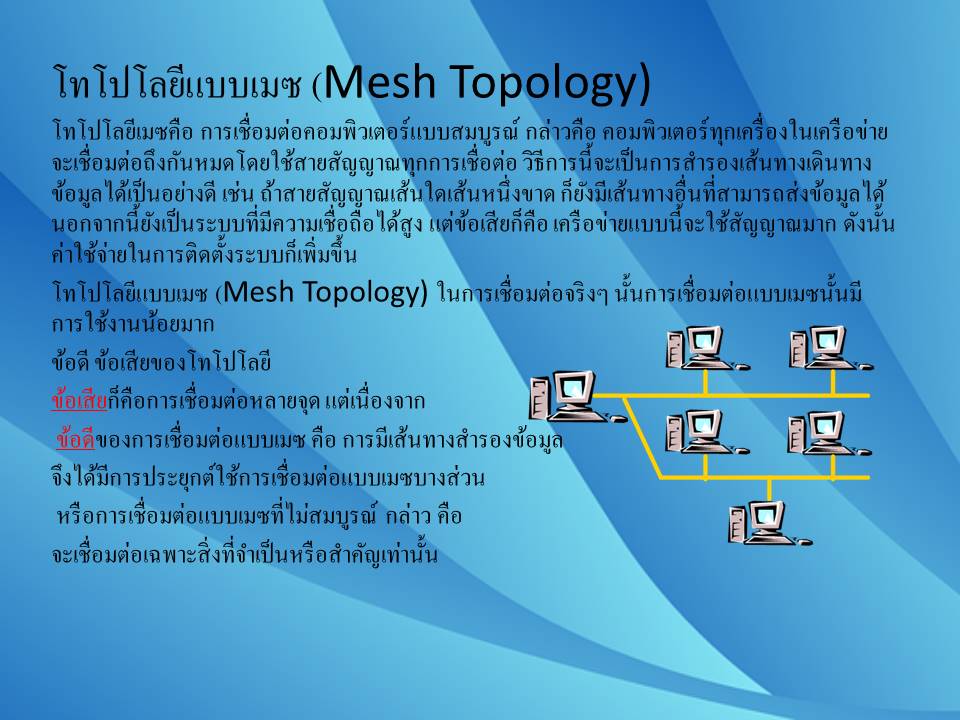 โทโปโลยีแบบเมซ (Mesh Topology)

โทโปโลยีเมซคือ การเชื่อมต่อคอมพิวเตอร์แบบสมบูรณ์ กล่าวคือ คอมพิวเตอร์ทุกเครื่องในเครือข่ายจะเชื่อมต่อถึงกันหมดโดยใช้สายสัญญาณทุกการเชื่อต่อ วิธีการนี้จะเป็นการสำรองเส้นทางเดินทางข้อมูลได้เป็นอย่างดี เช่น ถ้าสายสัญญาณเส้นใดเส้นหนึ่งขาด ก็ยังมีเส้นทางอื่นที่สามารถส่งข้อมูลได้ นอกจากนี้ยังเป็นระบบที่มีความเชื่อถือได้สูง แต่ข้อเสียก็คือ เครือข่ายแบบนี้จะใช้สัญญาณมาก ดังนั้นค่าใช้จ่ายในการติดตั้งระบบก็เพิ่มขึ้น

โทโปโลยีแบบเมซ (Mesh Topology) ในการเชื่อมต่อจริงๆ นั้นการเชื่อมต่อแบบเมซนั้นมีการใช้งานน้อยมาก

ข้อดี ข้อเสียของโทโปโลยี

ข้อเสียก็คือการเชื่อมต่อหลายจุด แต่เนื่องจาก

ข้อดีของการเชื่อมต่อแบบเมซ คือ การมีเส้นทางสำรองข้อมูล

จึงได้มีการประยุกต์ใช้การเชื่อมต่อแบบเมซบางส่วน

หรือการเชื่อมต่อแบบเมซที่ไม่สมบูรณ์ กล่าว คือ

จะเชื่อมต่อเฉพาะสิ่งที่จำเป็นหรือสำคัญเท่านั้น